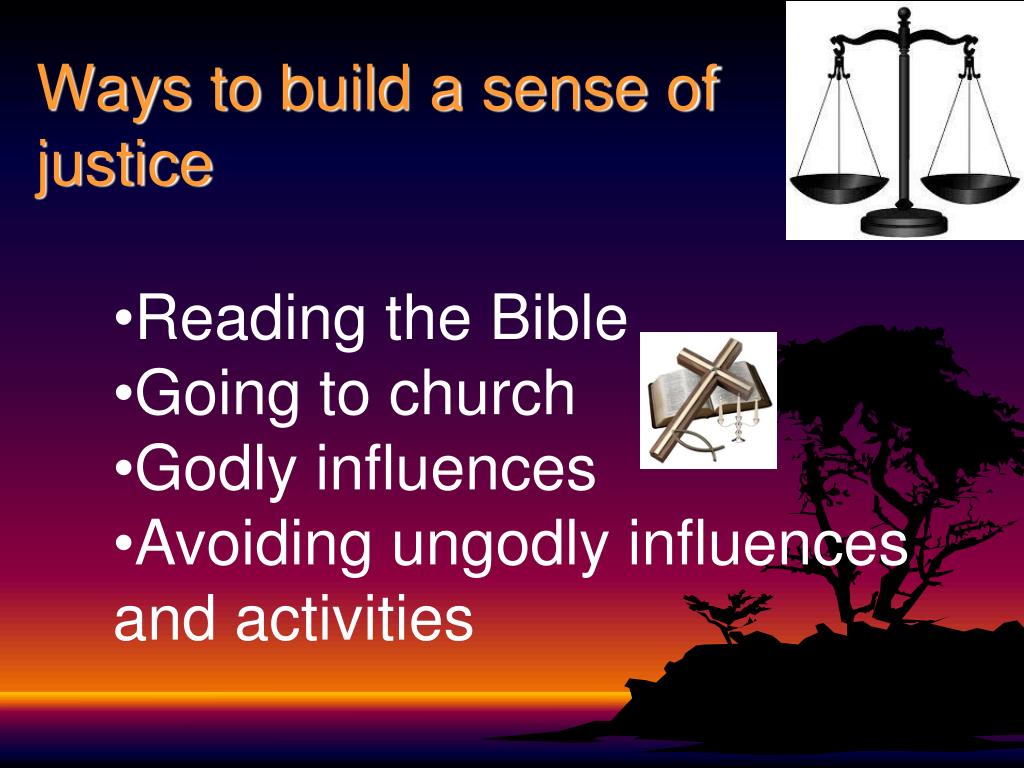 Ways to build a sense of justice

•Reading the Bible
•Going to church
•Godly influences
•Avoiding ungodly influences and activities